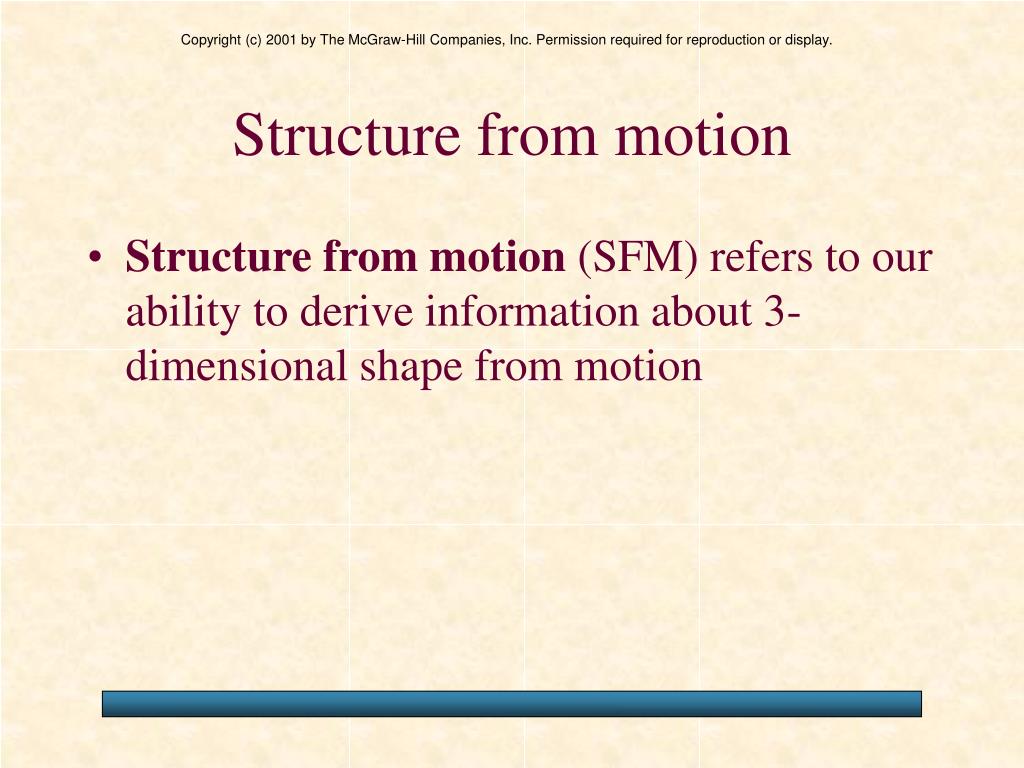 Copyright (c) 2001 by The McGraw-Hill Companies, Inc. Permission required for reproduction or display.

Structure from motion

• Structure from motion (SFM) refers to our ability to derive information about 3-dimensional shape from motion